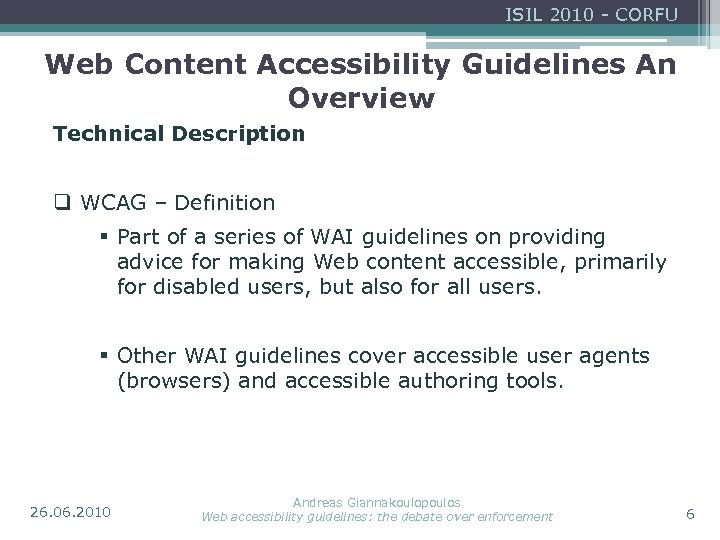 ISIL 2010 - CORFU

Web Content Accessibility Guidelines An Overview

Technical Description

❑ WCAG – Definition

▪ Part of a series of WAI guidelines on providing advice for making Web content accessible, primarily for disabled users, but also for all users.

▪ Other WAI guidelines cover accessible user agents (browsers) and accessible authoring tools.

26.06.2010

Andreas Giannakoulopoulos
Web accessibility guidelines: the debate over enforcement

6